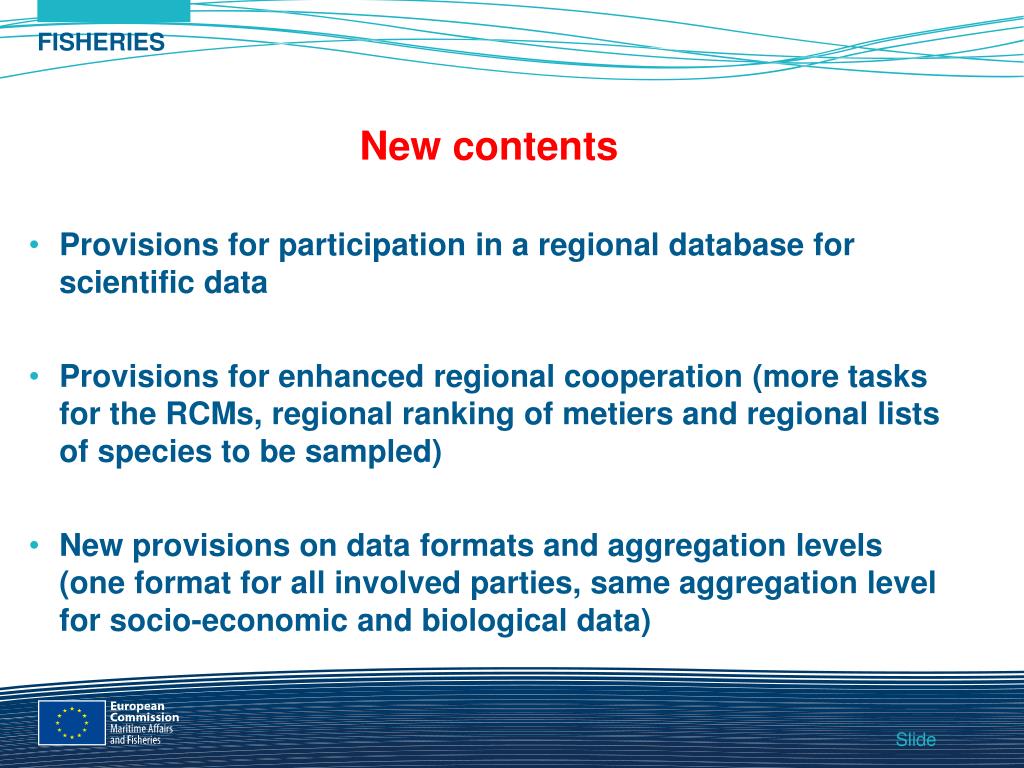 FISHERIES

New contents

• Provisions for participation in a regional database for scientific data

• Provisions for enhanced regional cooperation (more tasks for the RCMs, regional ranking of metiers and regional lists of species to be sampled)

• New provisions on data formats and aggregation levels (one format for all involved parties, same aggregation level for socio-economic and biological data)

European Commission
Maritime Affairs and Fisheries

Slide